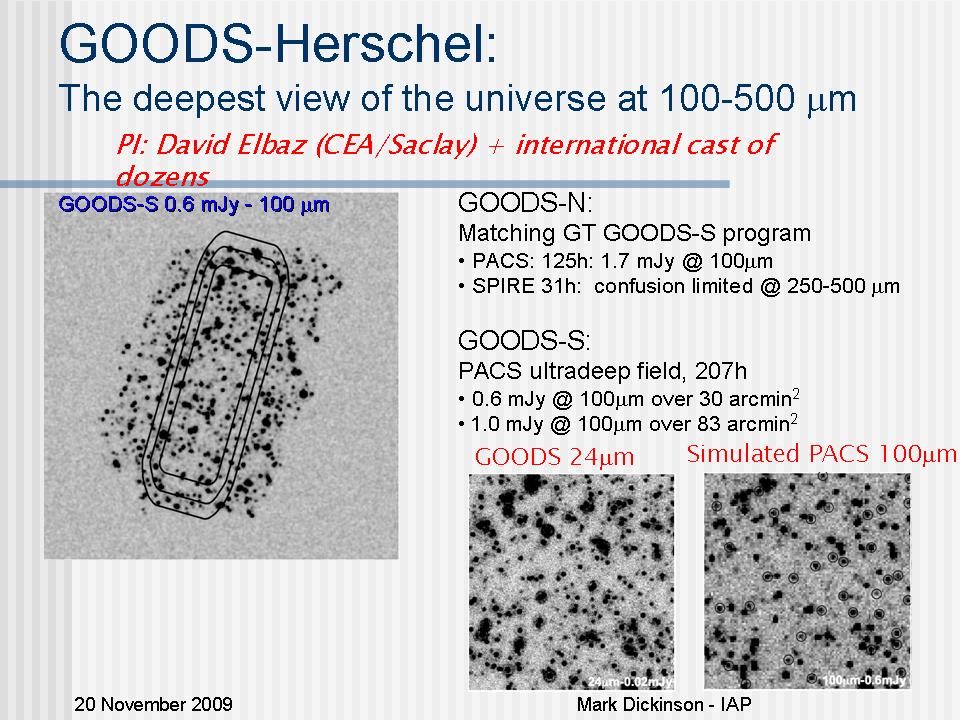 GOODS-Herschel:
The deepest view of the universe at 100-500 $\mu$m

PI: David Elbaz (CEA/Saclay) + international cast of dozens

GOODS-S 0.6 mJy - 100 $\mu$m

GOODS-N:
Matching GT GOODS-S program
• PACS: 125h: 1.7 mJy @ 100$\mu$m
• SPIRE 31h: confusion limited @ 250-500 $\mu$m

GOODS-S:
PACS ultradeep field, 207h
• 0.6 mJy @ 100$\mu$m over 30 arcmin$^2$
• 1.0 mJy @ 100$\mu$m over 83 arcmin$^2$

GOODS 24$\mu$m

Simulated PACS 100$\mu$m

24$\mu$m-0.02mJy

100$\mu$m-0.6mJy

20 November 2009

Mark Dickinson - IAP